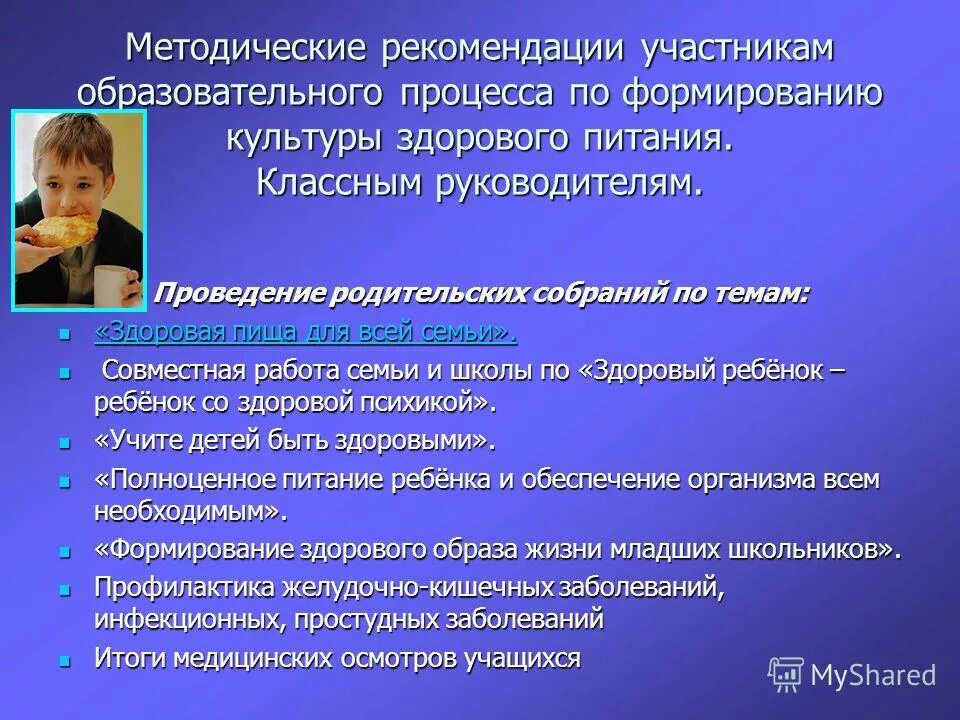 Методические рекомендации участникам образовательного процесса по формированию культуры здорового питания.
Классным руководителям.

Проведение родительских собраний по темам:

- «Здоровая пища для всей семьи».
- Совместная работа семьи и школы по «Здоровый ребёнок – ребёнок со здоровой психикой».
- «Учите детей быть здоровыми».
- «Полноценное питание ребёнка и обеспечение организма всем необходимым».
- «Формирование здорового образа жизни младших школьников».
- Профилактика желудочно-кишечных заболеваний, инфекционных, простудных заболеваний
- Итоги медицинских осмотров учащихся

MyShared